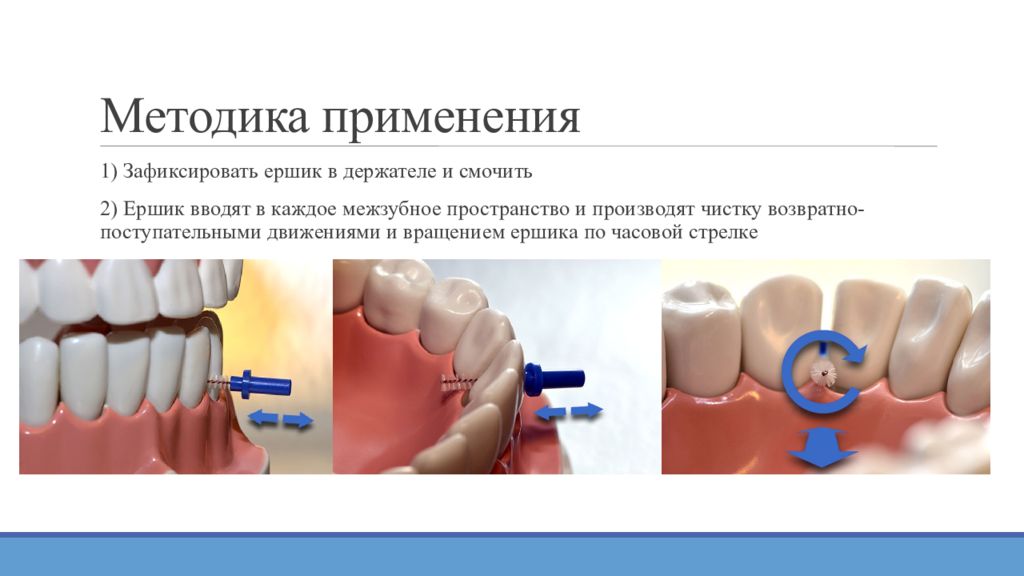 Методика применения

1) Зафиксировать ершик в держателе и смочить

2) Ершик вводят в каждое межзубное пространство и производят чистку возвратно-поступательными движениями и вращением ершика по часовой стрелке